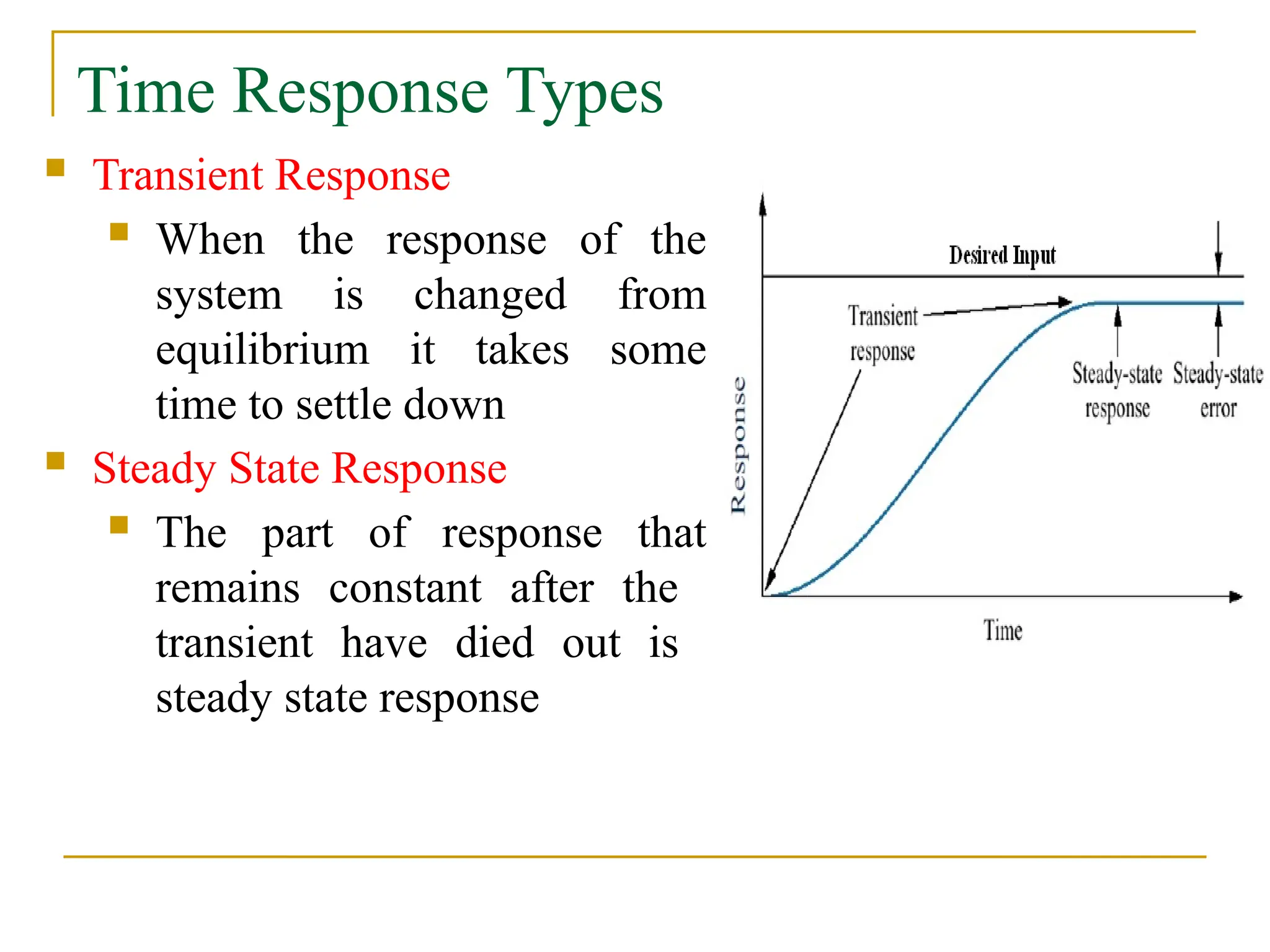 Time Response Types

Transient Response

When the response of the system is changed from equilibrium it takes some time to settle down

Steady State Response

The part of response that remains constant after the transient have died out is steady state response

Desired Input

Transient response

Steady-state response

Steady-state error

Response

Time